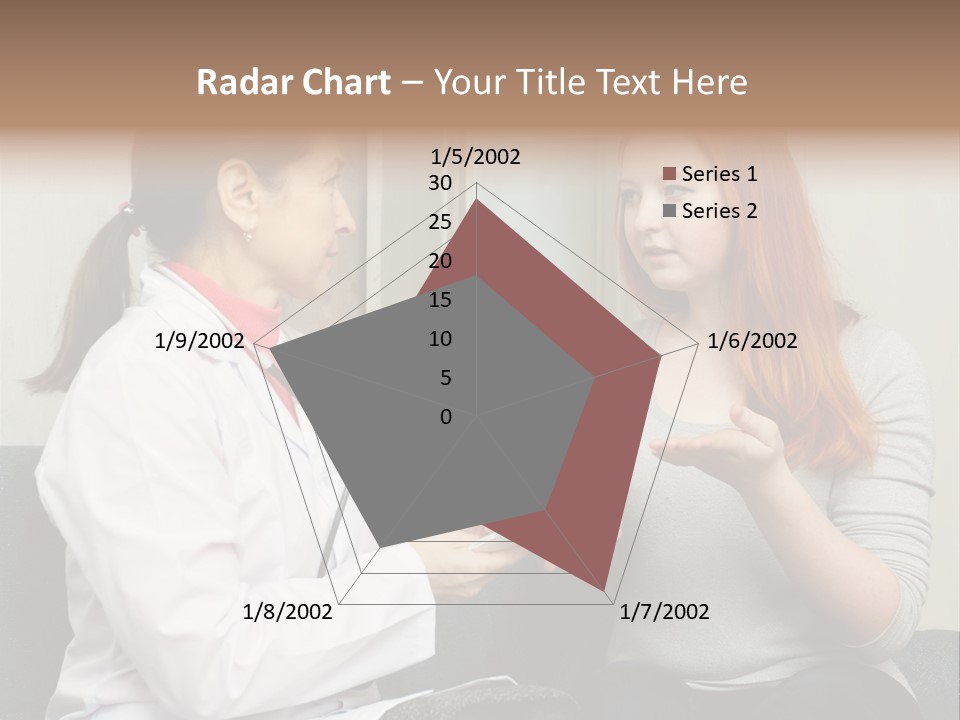 Radar Chart – Your Title Text Here

1/5/2002
30
25
20
15
10
5
0
1/6/2002
1/7/2002
1/8/2002
1/9/2002

Series 1
Series 2